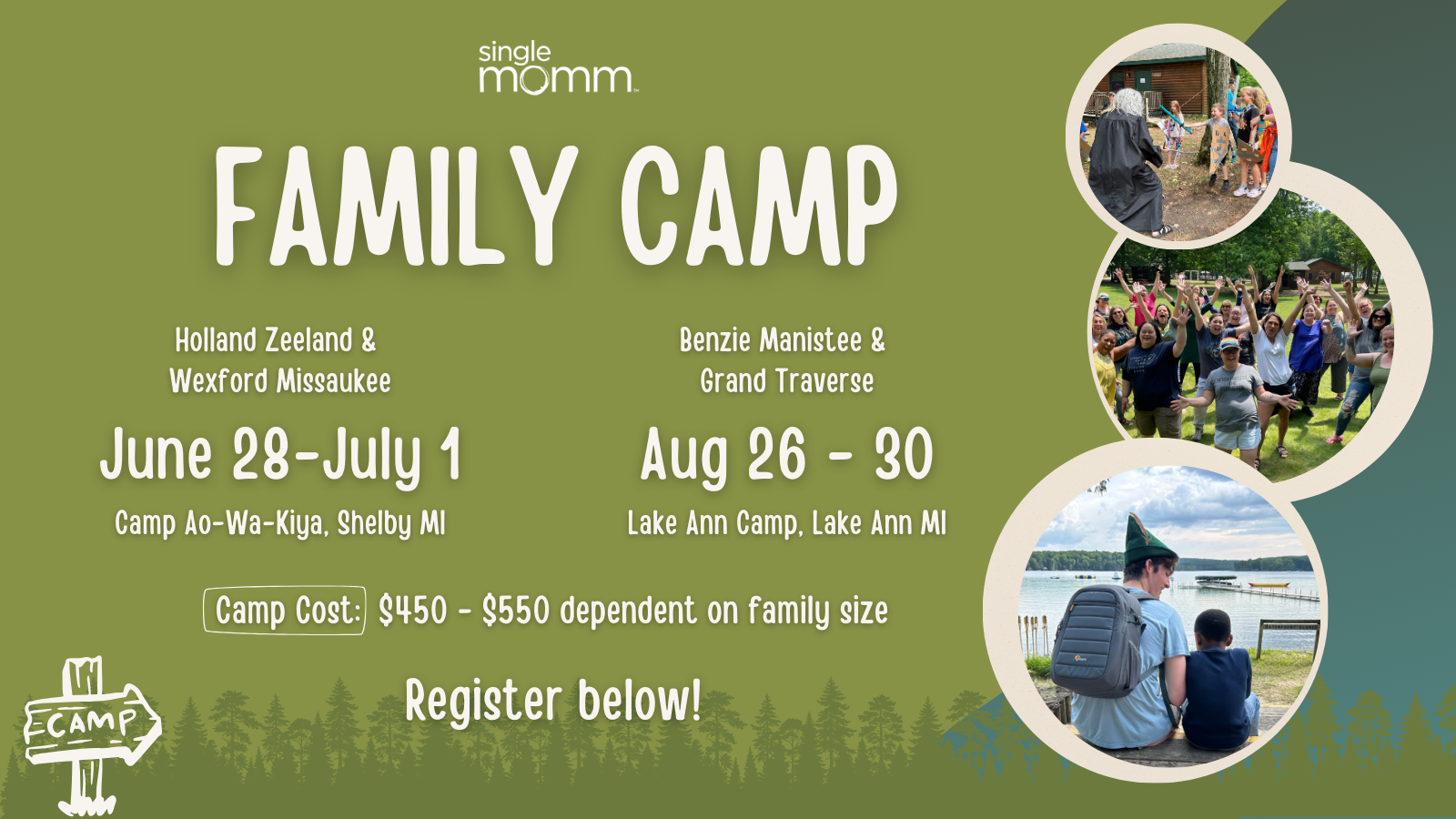 single momm

FAMILY CAMP

Holland Zeeland & Wexford Missaukee

June 28-July 1

Camp Ao-Wa-Kiya, Shelby MI

Benzie Manistee & Grand Traverse

Aug 26 - 30

Lake Ann Camp, Lake Ann MI

Camp Cost: $450 - $550 dependent on family size

Register below!

CAMP